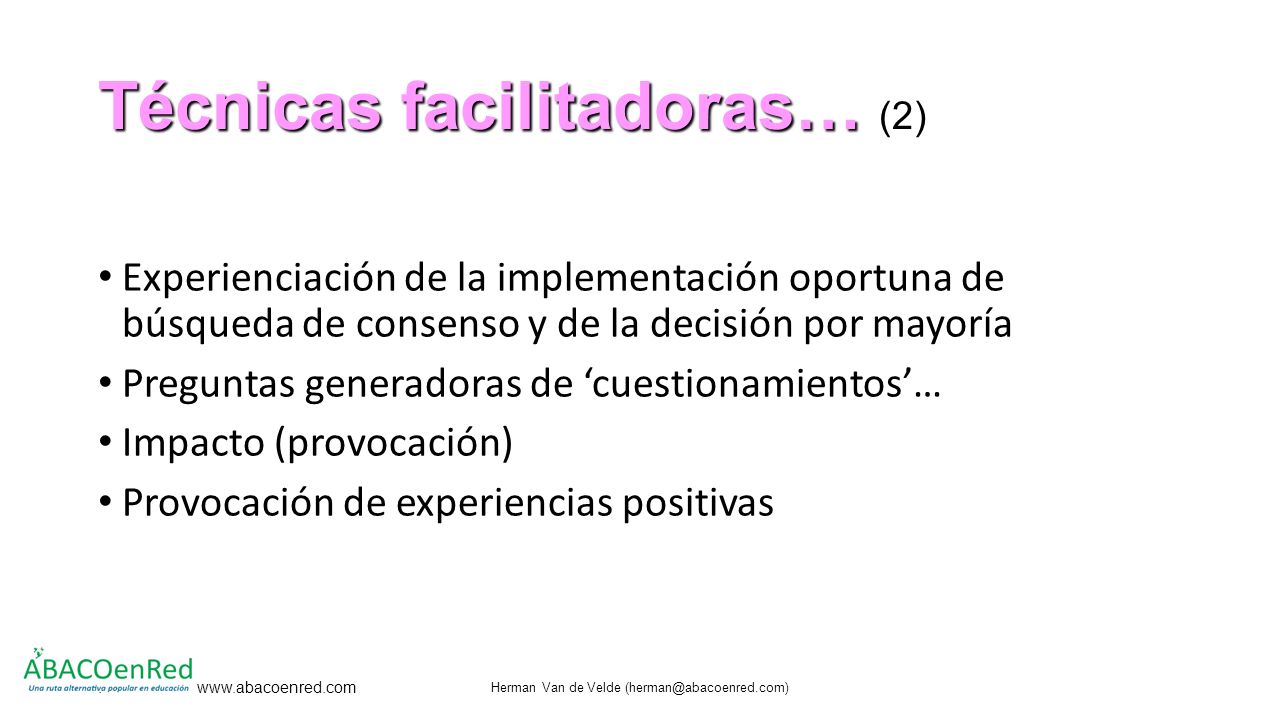 Técnicas facilitadoras… (2)

• Experienciación de la implementación oportuna de búsqueda de consenso y de la decisión por mayoría
• Preguntas generadoras de ‘cuestionamientos’…
• Impacto (provocación)
• Provocación de experiencias positivas

ABACOenRed
Una ruta alternativa popular en educación
www.abacoenred.com
Herman Van de Velde (herman@abacoenred.com)